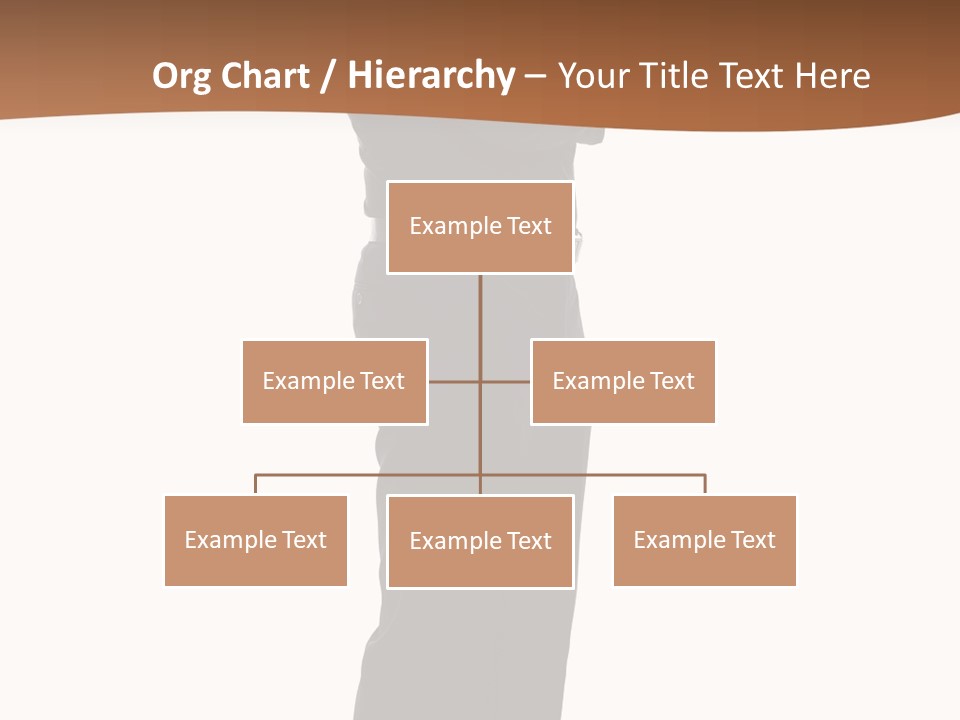 Org Chart / Hierarchy – Your Title Text Here

Example Text

Example Text

Example Text

Example Text

Example Text

Example Text